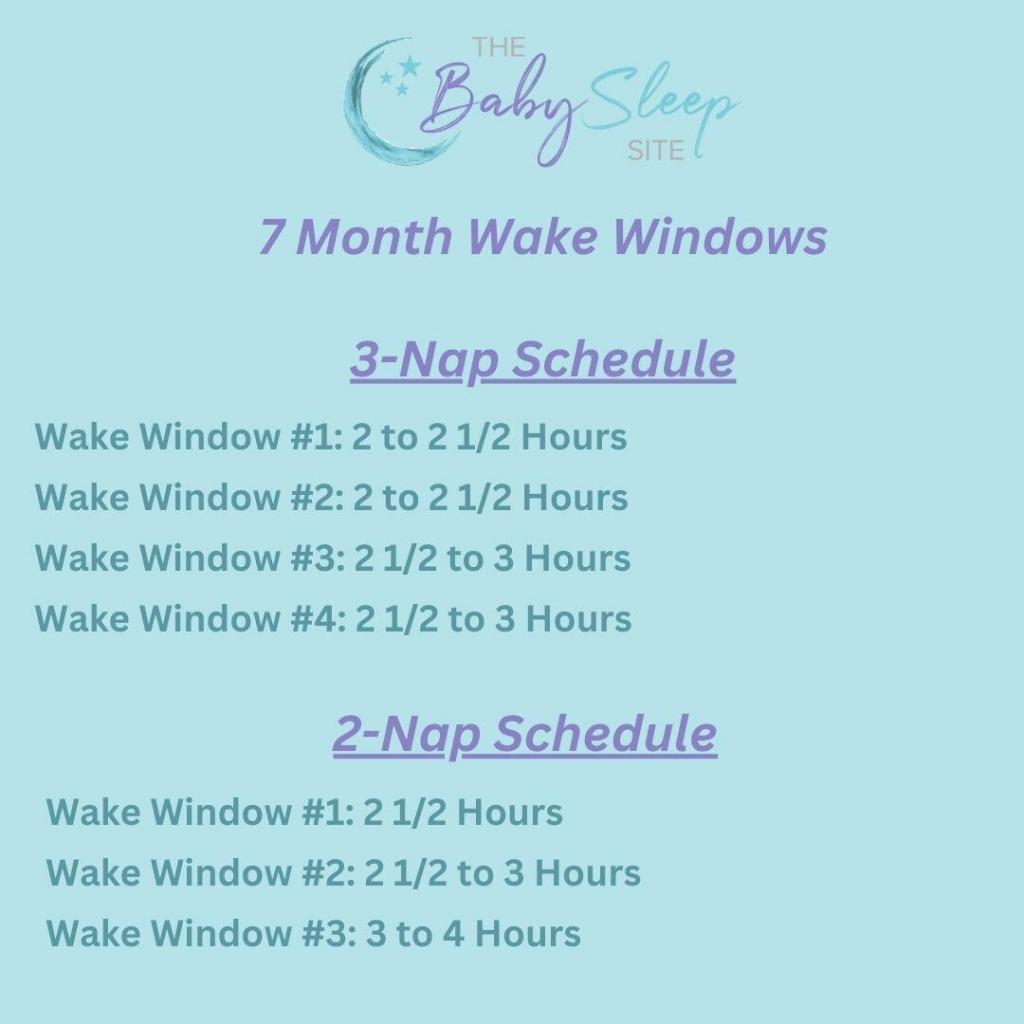 THE Baby Sleep SITE

7 Month Wake Windows

3-Nap Schedule

Wake Window #1: 2 to 2 1/2 Hours
Wake Window #2: 2 to 2 1/2 Hours
Wake Window #3: 2 1/2 to 3 Hours
Wake Window #4: 2 1/2 to 3 Hours

2-Nap Schedule

Wake Window #1: 2 1/2 Hours
Wake Window #2: 2 1/2 to 3 Hours
Wake Window #3: 3 to 4 Hours